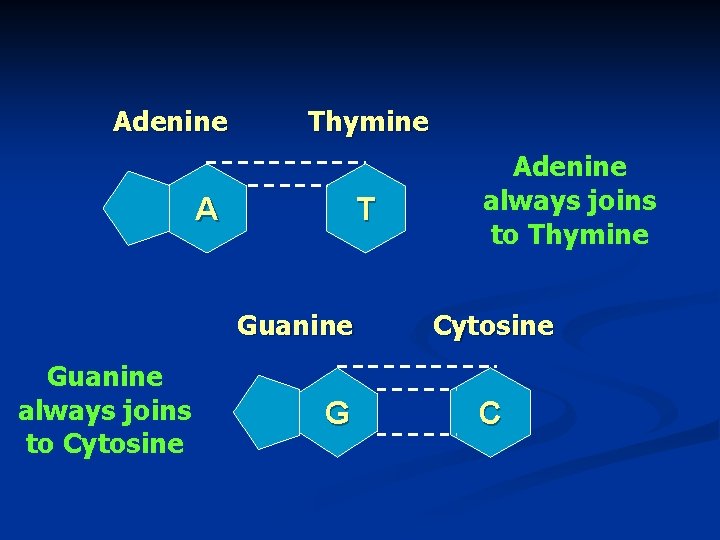 Adenine

Thymine

A

T

Adenine always joins to Thymine

Guanine

Cytosine

Guanine always joins to Cytosine

G

C